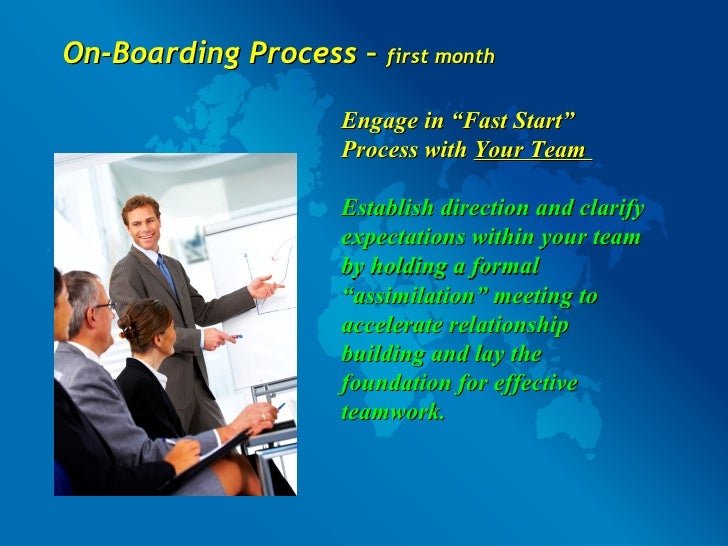 On-Boarding Process – first month

Engage in “Fast Start” Process with Your Team

Establish direction and clarify expectations within your team by holding a formal “assimilation” meeting to accelerate relationship building and lay the foundation for effective teamwork.